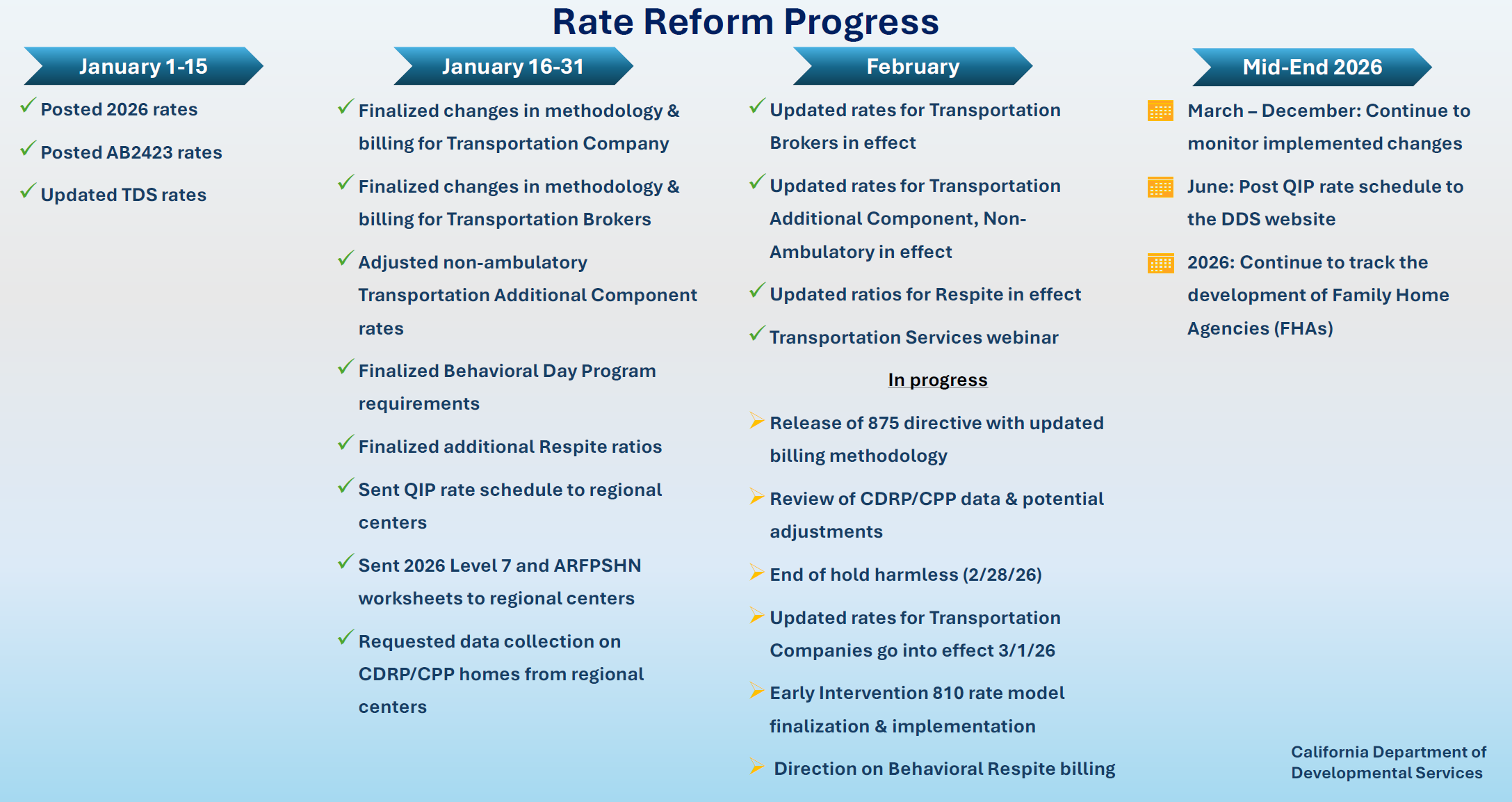 Rate Reform Progress

January 1-15

Posted 2026 rates

Posted AB2423 rates

Updated TDS rates

January 16-31

Finalized changes in methodology & billing for Transportation Company

Finalized changes in methodology & billing for Transportation Brokers

Adjusted non-ambulatory Transportation Additional Component rates

Finalized Behavioral Day Program requirements

Finalized additional Respite ratios

Sent QIP rate schedule to regional centers

Sent 2026 Level 7 and ARFPSHN worksheets to regional centers

Requested data collection on CDRP/CPP homes from regional centers

February

Updated rates for Transportation Brokers in effect

Updated rates for Transportation Additional Component, Non-Ambulatory in effect

Updated ratios for Respite in effect

Transportation Services webinar

In progress

Release of 875 directive with updated billing methodology

Review of CDRP/CPP data & potential adjustments

End of hold harmless (2/28/26)

Updated rates for Transportation Companies go into effect 3/1/26

Early Intervention 810 rate model finalization & implementation

Direction on Behavioral Respite billing

Mid-End 2026

March – December: Continue to monitor implemented changes

June: Post QIP rate schedule to the DDS website

2026: Continue to track the development of Family Home Agencies (FHAs)

California Department of Developmental Services